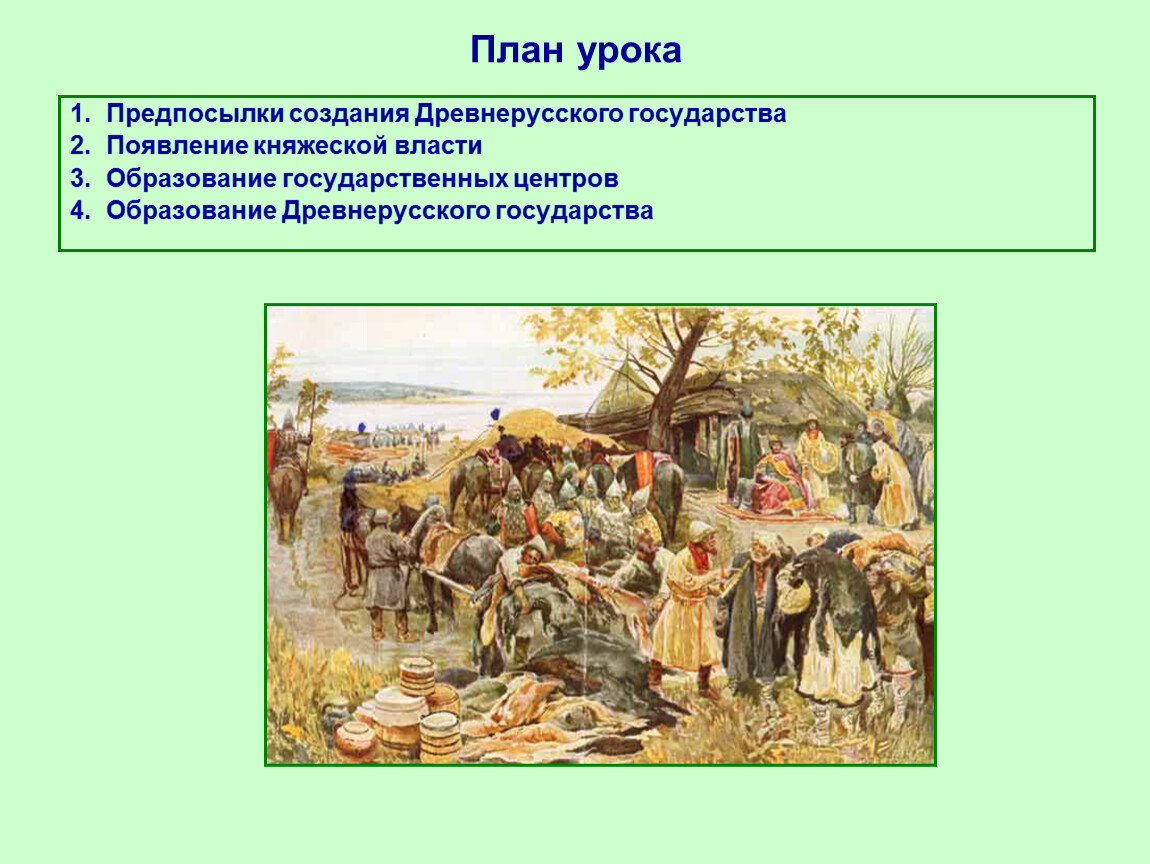 План урока

1. Предпосылки создания Древнерусского государства
2. Появление княжеской власти
3. Образование государственных центров
4. Образование Древнерусского государства